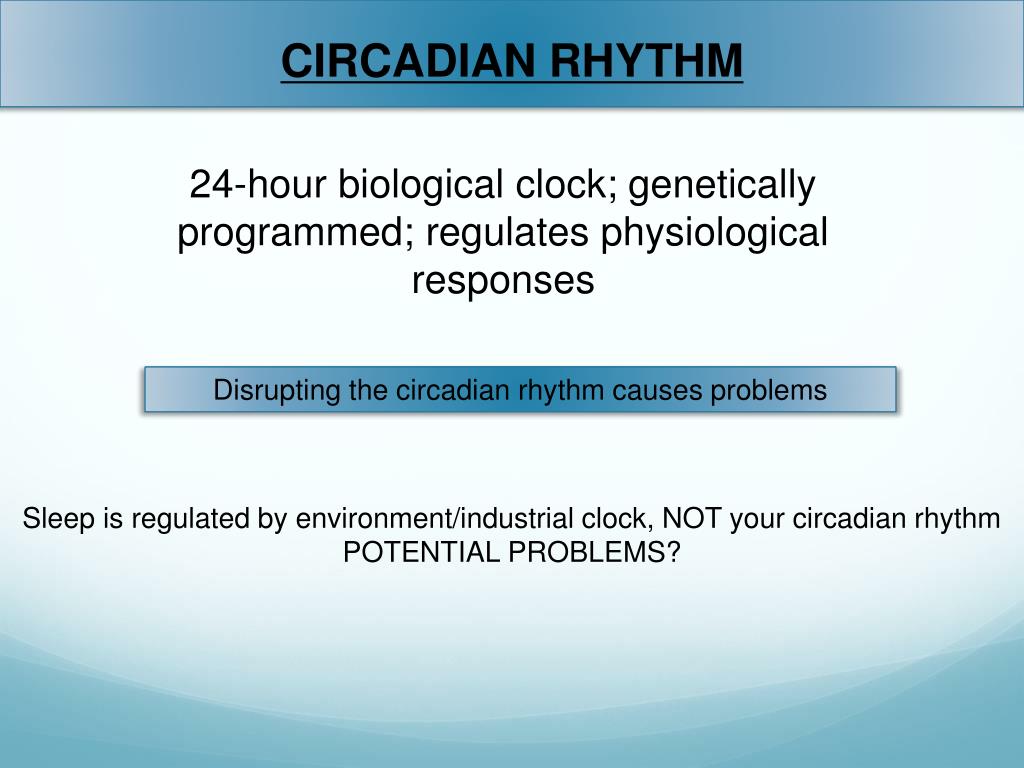 CIRCADIAN RHYTHM

24-hour biological clock; genetically programmed; regulates physiological responses

Disrupting the circadian rhythm causes problems

Sleep is regulated by environment/industrial clock, NOT your circadian rhythm
POTENTIAL PROBLEMS?